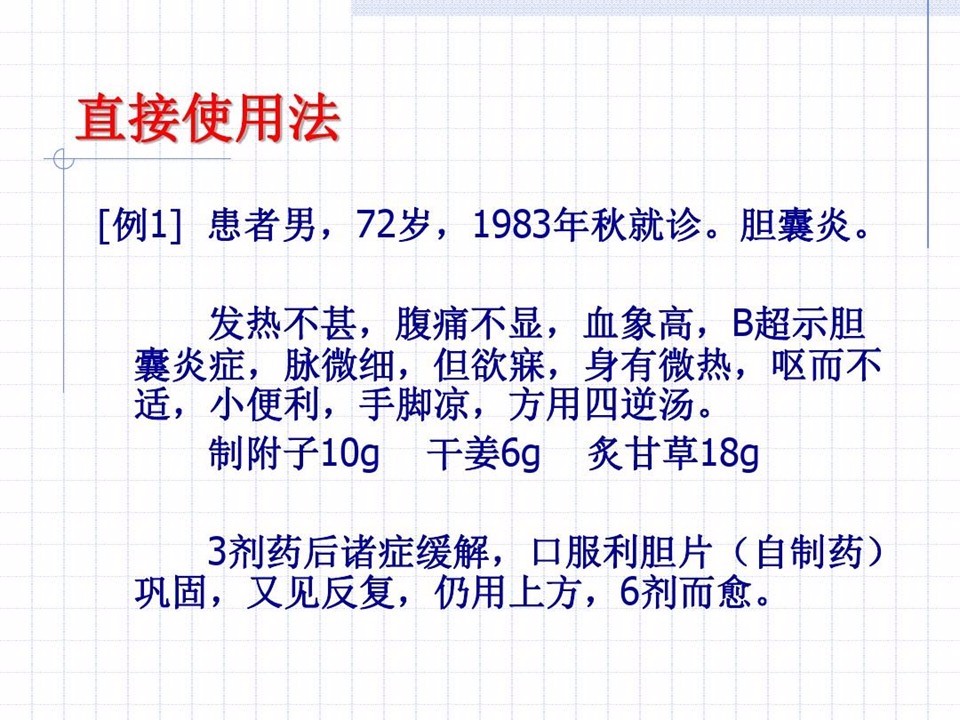 直接使用法

[例1] 患者男，72岁，1983年秋就诊。胆囊炎。

发热不甚，腹痛不显，血象高，B超示胆囊炎症，脉微细，但欲寐，身有微热，呕而不适，小便利，手脚凉，方用四逆汤。

制附子10g　干姜6g　炙甘草18g

3剂药后诸症缓解，口服利胆片（自制药）巩固，又见反复，仍用上方，6剂而愈。